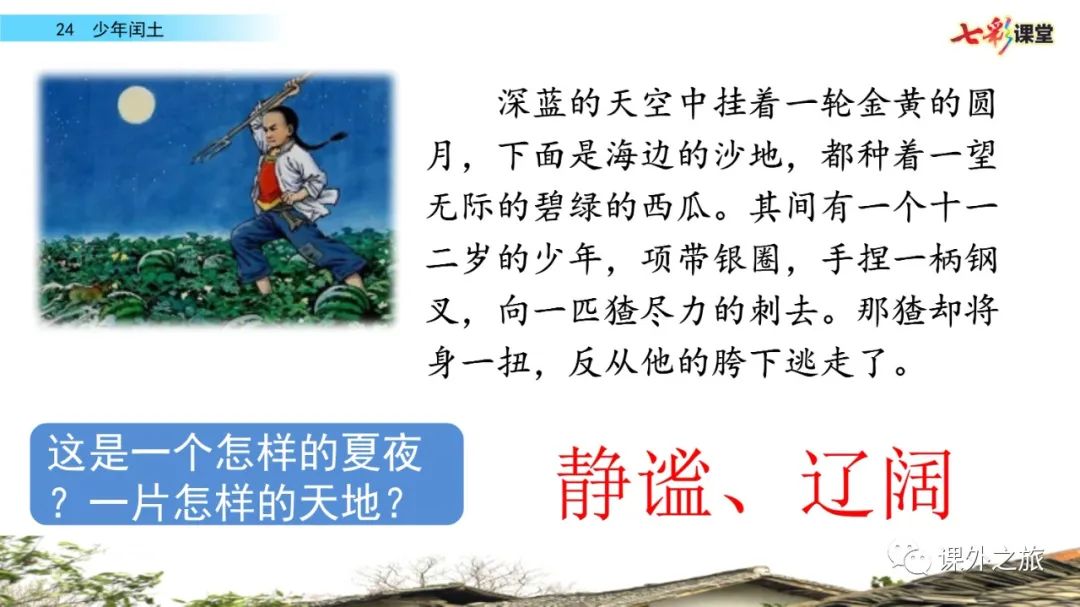 24 少年闰土

七彩课堂

深蓝的天空中挂着一轮金黄的圆月，下面是海边的沙地，都种着一望无际的碧绿的西瓜。其间有一个十一二岁的少年，项带银圈，手捏一柄钢叉，向一匹猹尽力的刺去。那猹却将身一扭，反从他的胯下逃走了。

这是一个怎样的夏夜？一片怎样的天地？

静谧、辽阔

课外之旅